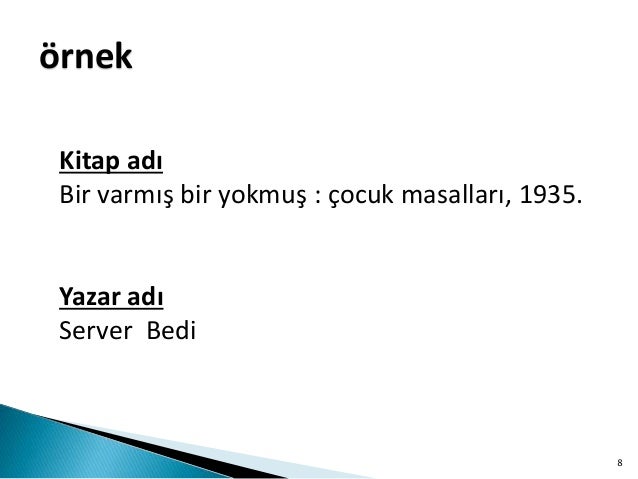 örnek

Kitap adı
Bir varmış bir yokmuş : çocuk masalları, 1935.

Yazar adı
Server Bedi

8